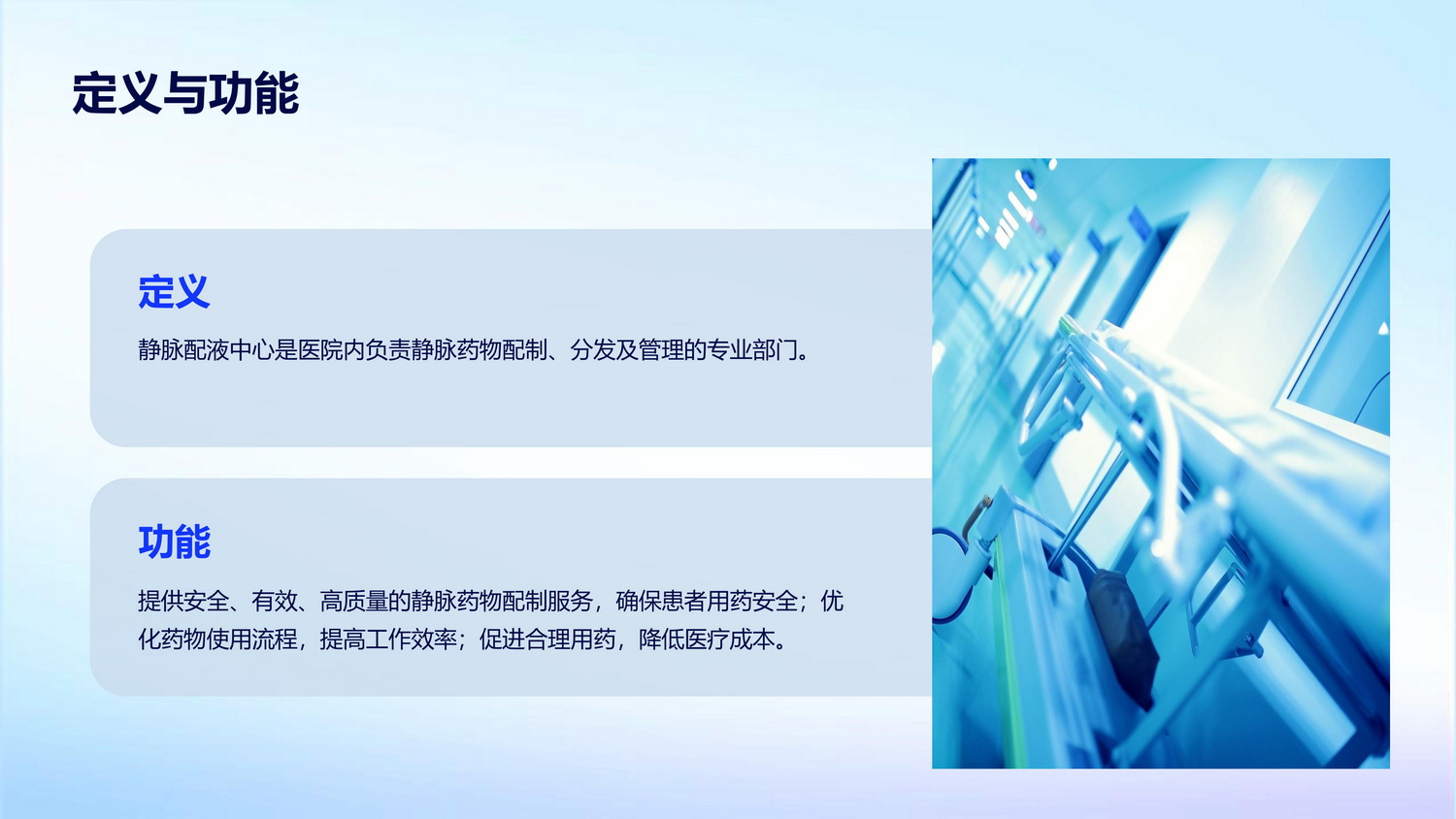 定义与功能

定义

静脉配液中心是医院内负责静脉药物配制、分发及管理的专业部门。

功能

提供安全、有效、高质量的静脉药物配制服务，确保患者用药安全；优化药物使用流程，提高工作效率；促进合理用药，降低医疗成本。